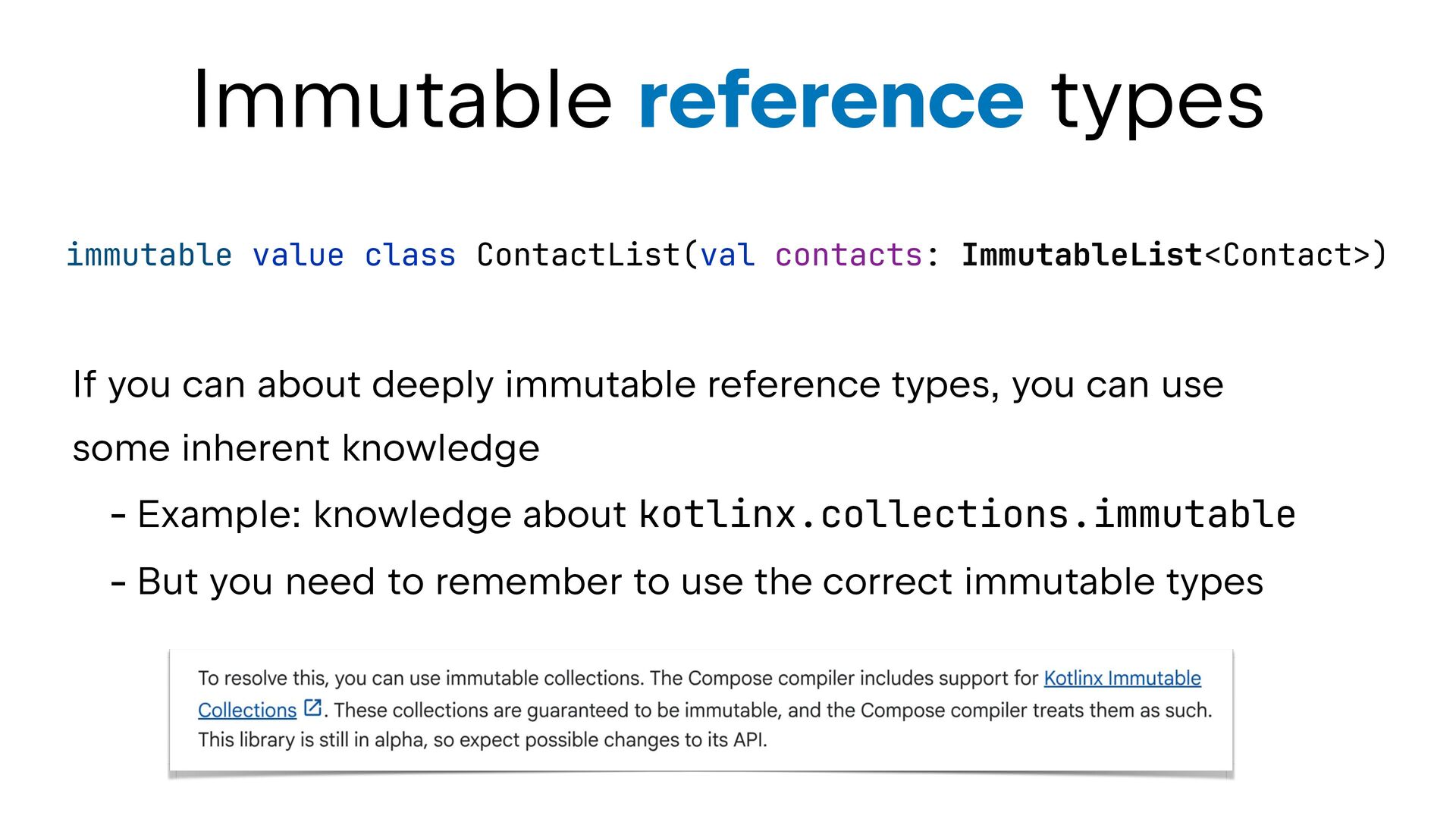 Immutable reference types

immutable value class ContactList(val contacts: ImmutableList<Contact>)

If you can about deeply immutable reference types, you can use some inherent knowledge

- Example: knowledge about kotlinx.collections.immutable

- But you need to remember to use the correct immutable types

To resolve this, you can use immutable collections. The Compose compiler includes support for Kotlinx Immutable Collections. These collections are guaranteed to be immutable, and the Compose compiler treats them as such. This library is still in alpha, so expect possible changes to its API.